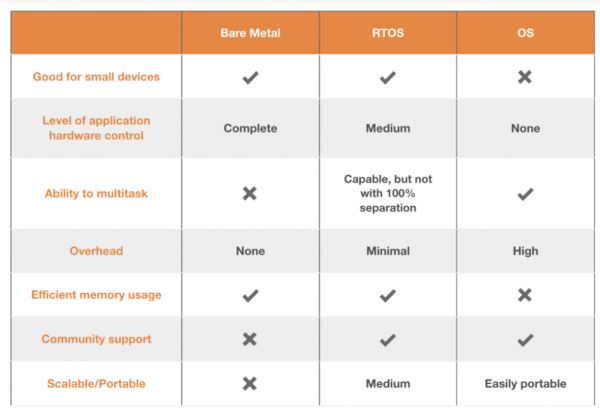 | | Bare Metal | RTOS | OS |
|---|---|---|---|
| Good for small devices | ✔ | ✔ | ✖ |
| Level of application hardware control | Complete | Medium | None |
| Ability to multitask | ✖ | Capable, but not with 100% separation | ✔ |
| Overhead | None | Minimal | High |
| Efficient memory usage | ✔ | ✔ | ✖ |
| Community support | ✖ | ✔ | ✔ |
| Scalable/Portable | ✖ | Medium | Easily portable |